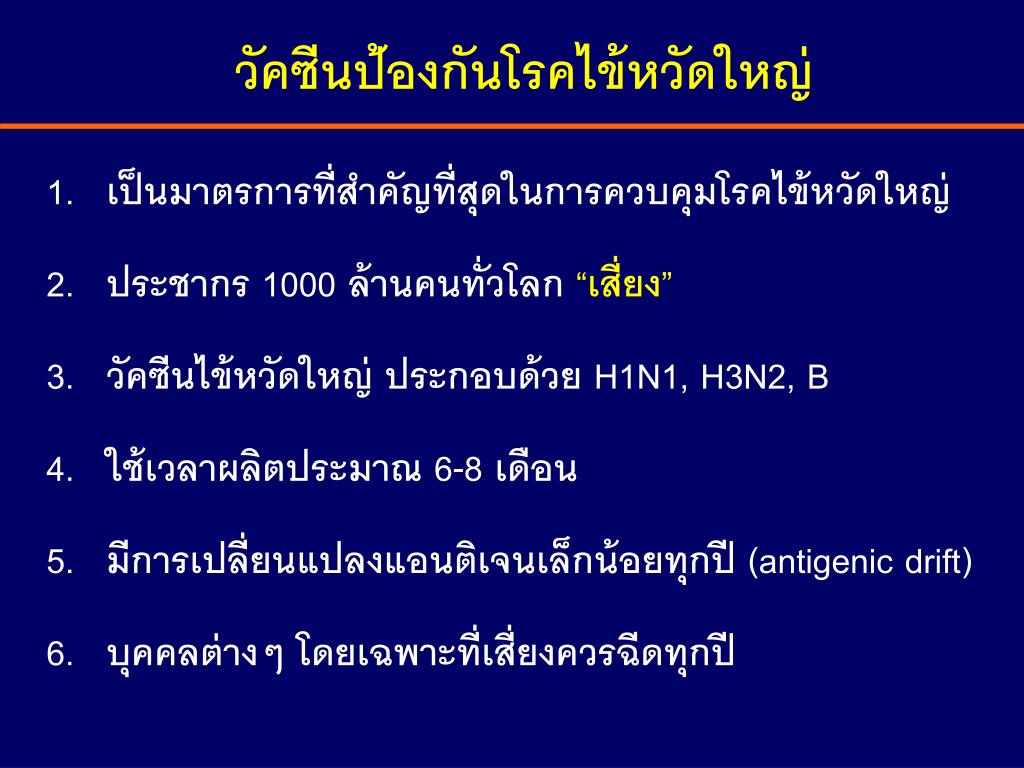 วัคซีนป้องกันโรคไข้หวัดใหญ่

1. เป็นมาตรการที่สำคัญที่สุดในการควบคุมโรคไข้หวัดใหญ่

2. ประชากร 1000 ล้านคนทั่วโลก “เสี่ยง”

3. วัคซีนไข้หวัดใหญ่ ประกอบด้วย H1N1, H3N2, B

4. ใช้เวลาผลิตประมาณ 6-8 เดือน

5. มีการเปลี่ยนแปลงแอนติเจนเล็กน้อยทุกปี (antigenic drift)

6. บุคคลต่างๆ โดยเฉพาะที่เสี่ยงควรฉีดทุกปี